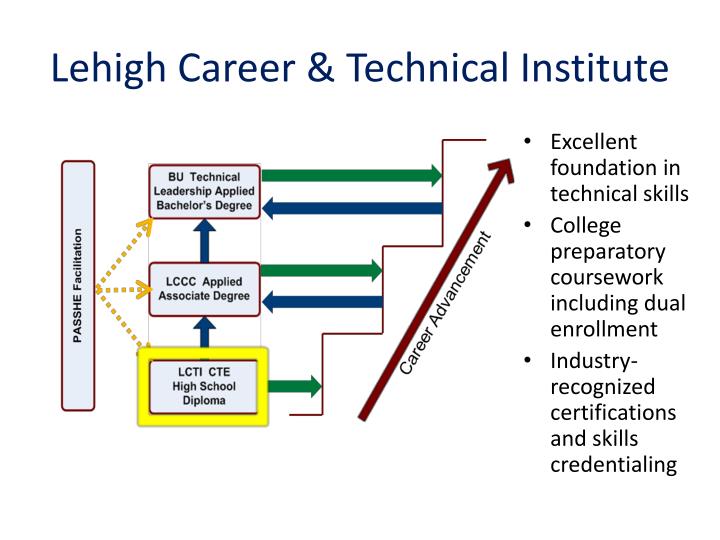 Lehigh Career & Technical Institute

PASSHE Facilitation

BU Technical Leadership Applied Bachelor's Degree

LCCC Applied Associate Degree

LCTI CTE High School Diploma

Career Advancement

• Excellent foundation in technical skills
• College preparatory coursework including dual enrollment
• Industry-recognized certifications and skills credentialing